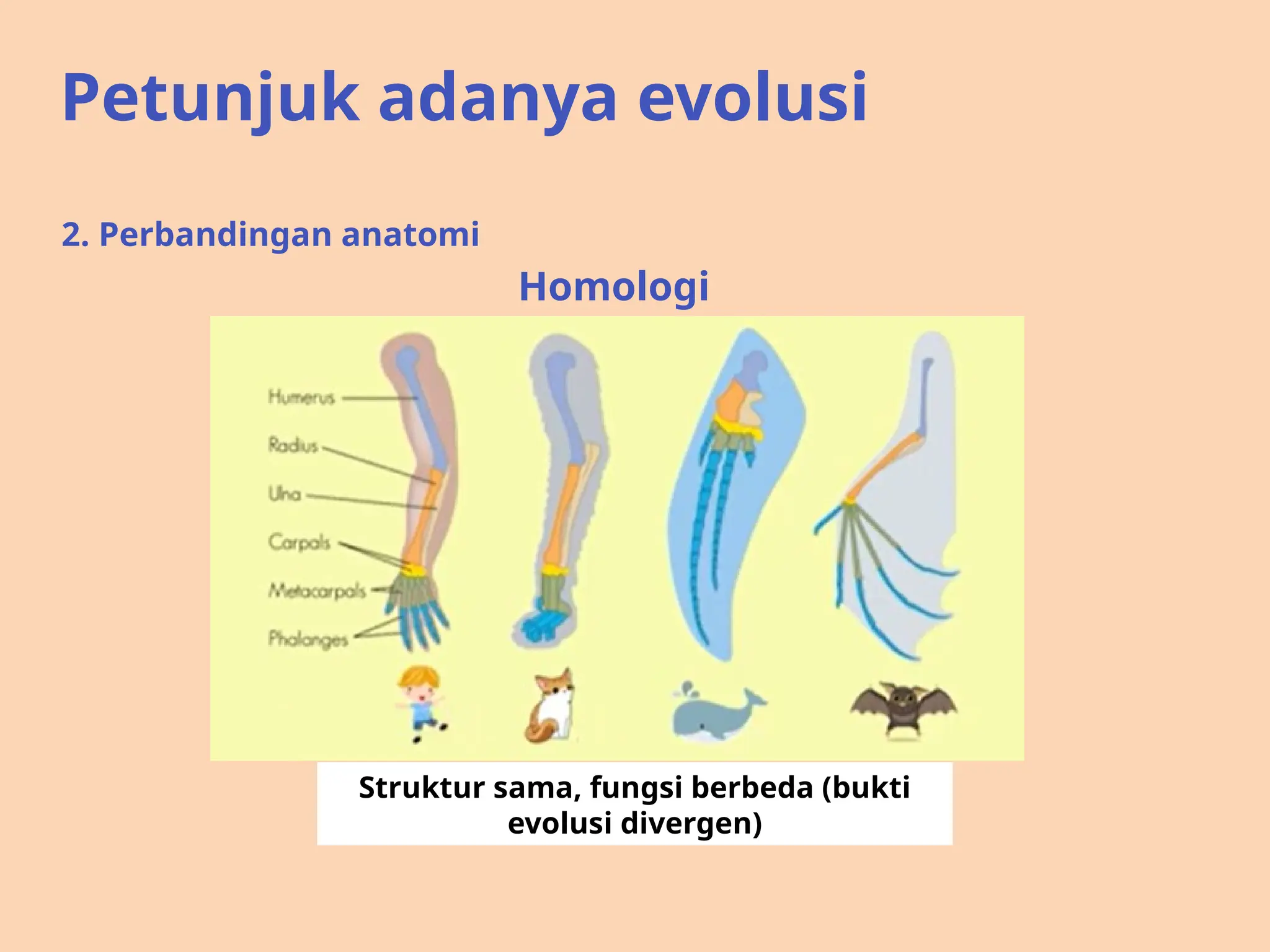 Petunjuk adanya evolusi

2. Perbandingan anatomi

Homologi

Humerus
Radius
Ulna
Carpals
Metacarpals
Phalanges

Struktur sama, fungsi berbeda (bukti evolusi divergen)